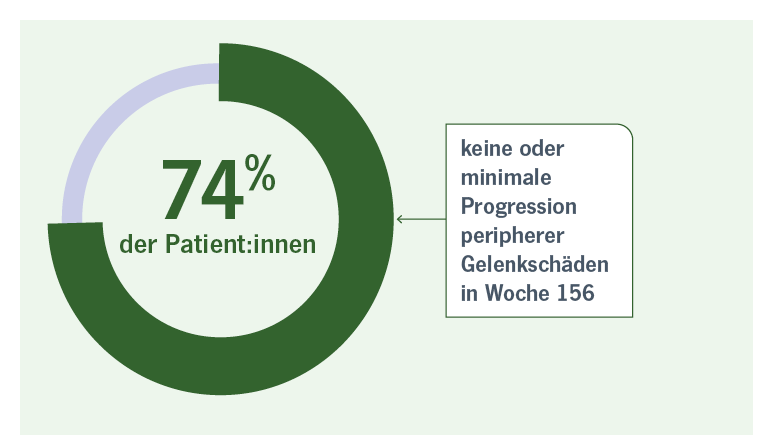 74%
der Patient:innen

keine oder minimale Progression peripherer Gelenkschäden in Woche 156